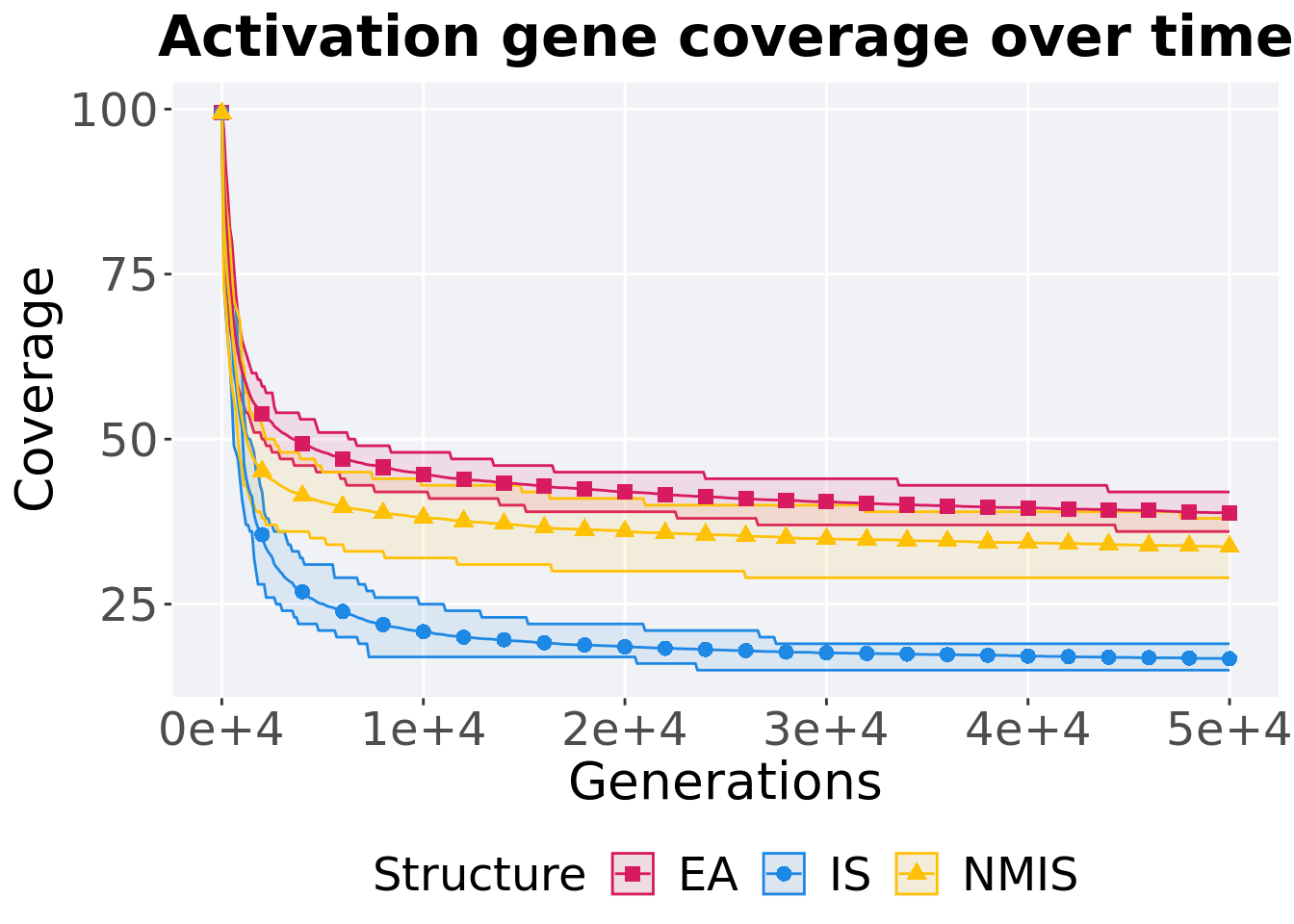 Activation gene coverage over time

Coverage

100
75
50
25

0e+4
1e+4
2e+4
3e+4
4e+4
5e+4

Generations

Structure EA IS NMIS